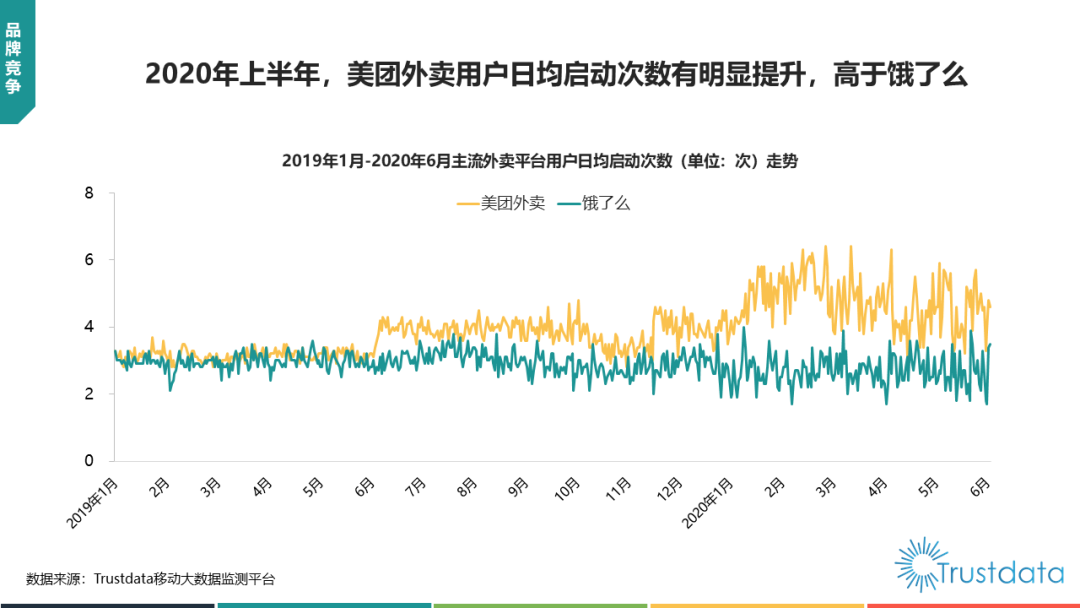 品牌竞争

2020年上半年，美团外卖用户日均启动次数有明显提升，高于饿了么

2019年1月-2020年6月主流外卖平台用户日均启动次数（单位：次）走势

美团外卖 饿了么

8
6
4
2
0

2019年1月 2月 3月 4月 5月 6月 7月 8月 9月 10月 11月 12月 2020年1月 2月 3月 4月 5月 6月

数据来源：Trustdata移动大数据监测平台

Trustdata